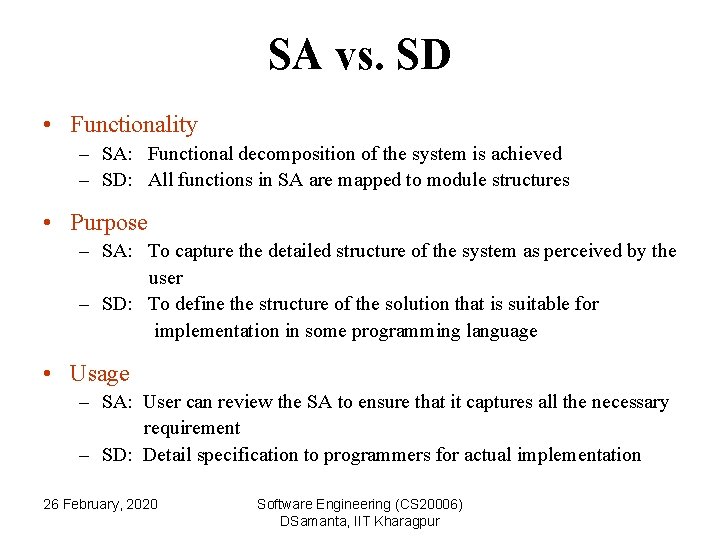 SA vs. SD

• Functionality
– SA: Functional decomposition of the system is achieved
– SD: All functions in SA are mapped to module structures

• Purpose
– SA: To capture the detailed structure of the system as perceived by the user
– SD: To define the structure of the solution that is suitable for implementation in some programming language

• Usage
– SA: User can review the SA to ensure that it captures all the necessary requirement
– SD: Detail specification to programmers for actual implementation

26 February, 2020

Software Engineering (CS20006)
DSamanta, IIT Kharagpur